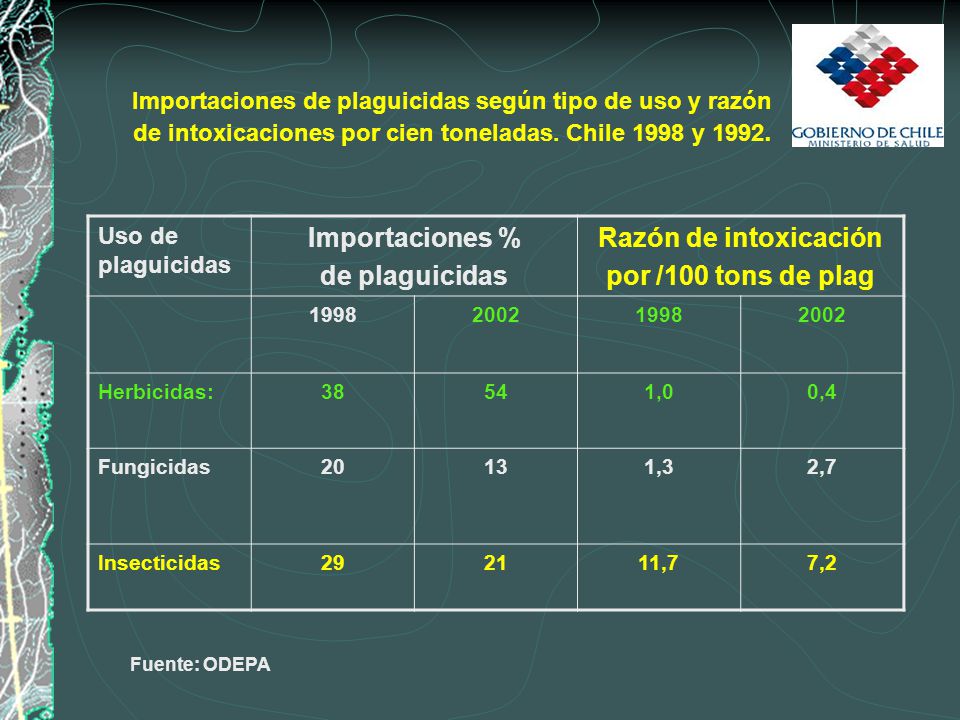 Importaciones de plaguicidas según tipo de uso y razón de intoxicaciones por cien toneladas. Chile 1998 y 1992.

GOBIERNO DE CHILE
MINISTERIO DE SALUD

| Uso de plaguicidas | Importaciones % de plaguicidas | | Razón de intoxicación por /100 tons de plag | |
|---|---|---|---|---|
| | 1998 | 2002 | 1998 | 2002 |
| Herbicidas: | 38 | 54 | 1,0 | 0,4 |
| Fungicidas | 20 | 13 | 1,3 | 2,7 |
| Insecticidas | 29 | 21 | 11,7 | 7,2 |

Fuente: ODEPA